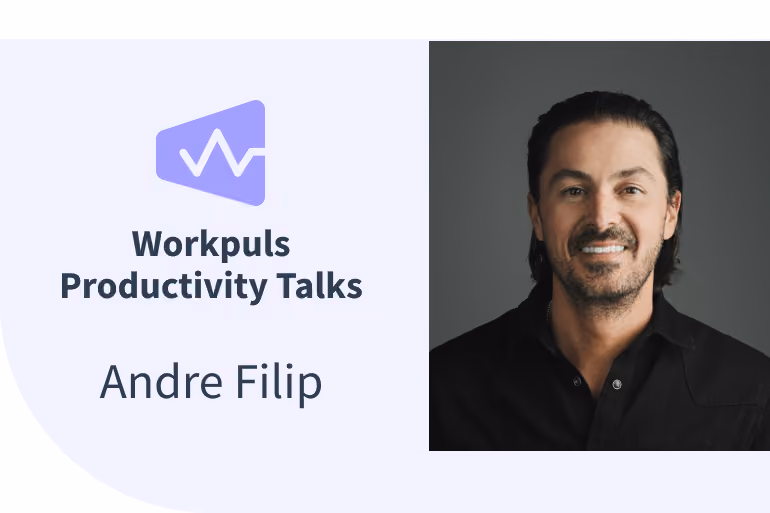 Workpuls
Productivity Talks

Andre Filip